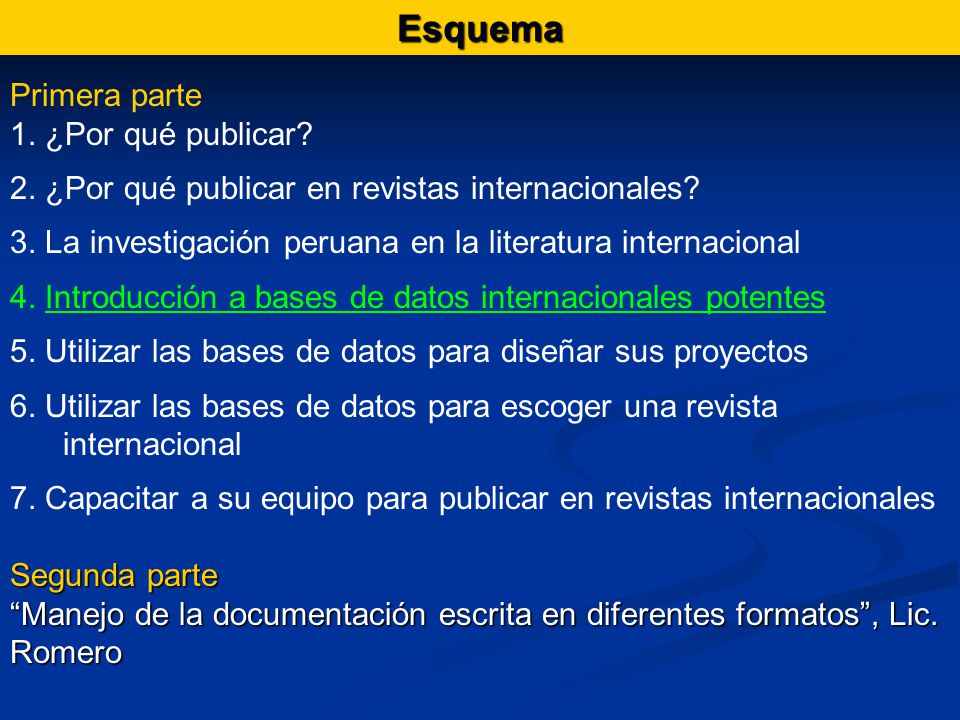 Esquema

Primera parte
1. ¿Por qué publicar?
2. ¿Por qué publicar en revistas internacionales?
3. La investigación peruana en la literatura internacional
4. Introducción a bases de datos internacionales potentes
5. Utilizar las bases de datos para diseñar sus proyectos
6. Utilizar las bases de datos para escoger una revista internacional
7. Capacitar a su equipo para publicar en revistas internacionales

Segunda parte
“Manejo de la documentación escrita en diferentes formatos”, Lic. Romero